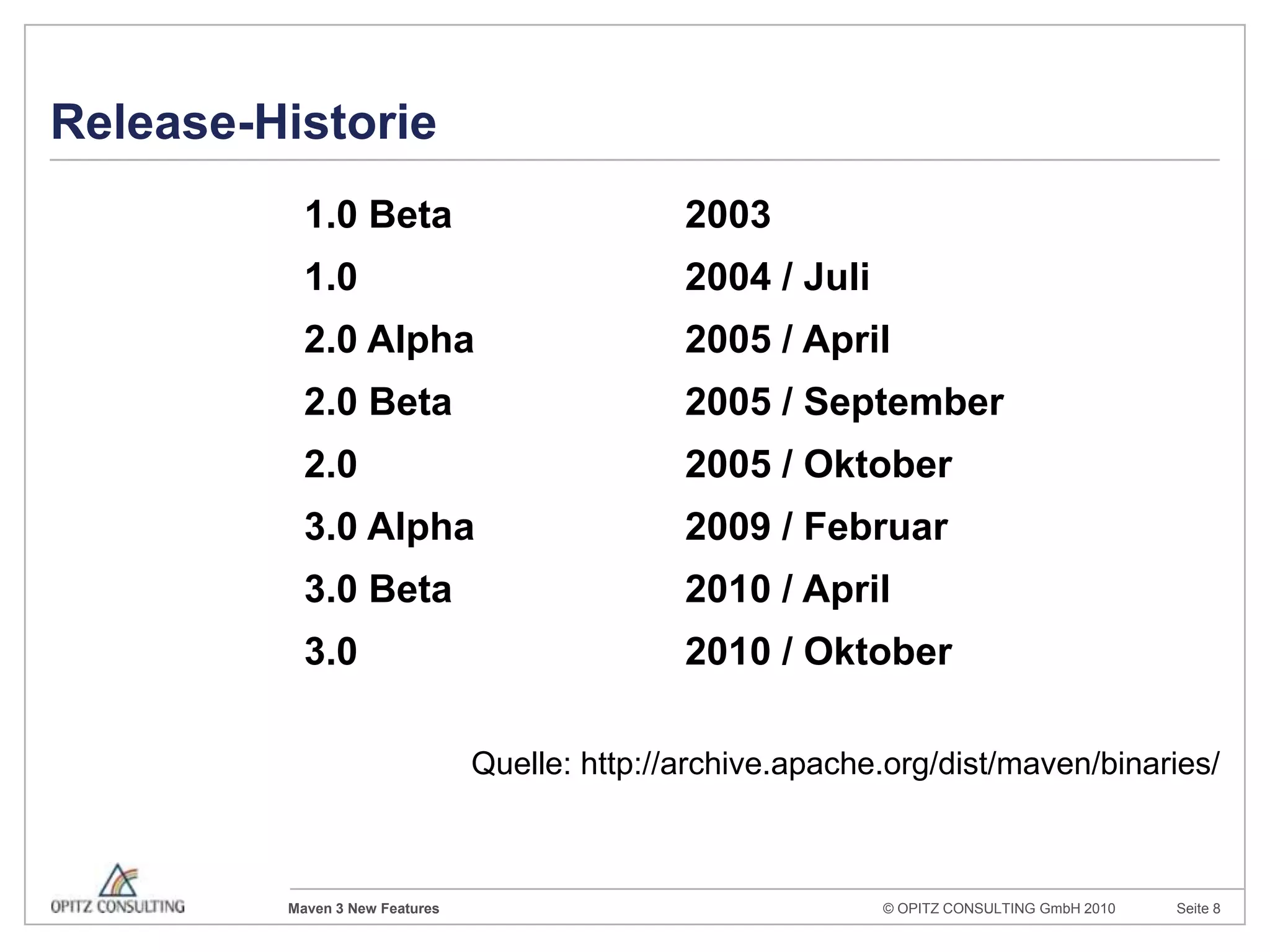 Release-Historie

| | |
|---|---|
| 1.0 Beta | 2003 |
| 1.0 | 2004 / Juli |
| 2.0 Alpha | 2005 / April |
| 2.0 Beta | 2005 / September |
| 2.0 | 2005 / Oktober |
| 3.0 Alpha | 2009 / Februar |
| 3.0 Beta | 2010 / April |
| 3.0 | 2010 / Oktober |

Quelle: http://archive.apache.org/dist/maven/binaries/

OPITZ CONSULTING

Maven 3 New Features

© OPITZ CONSULTING GmbH 2010

Seite 8